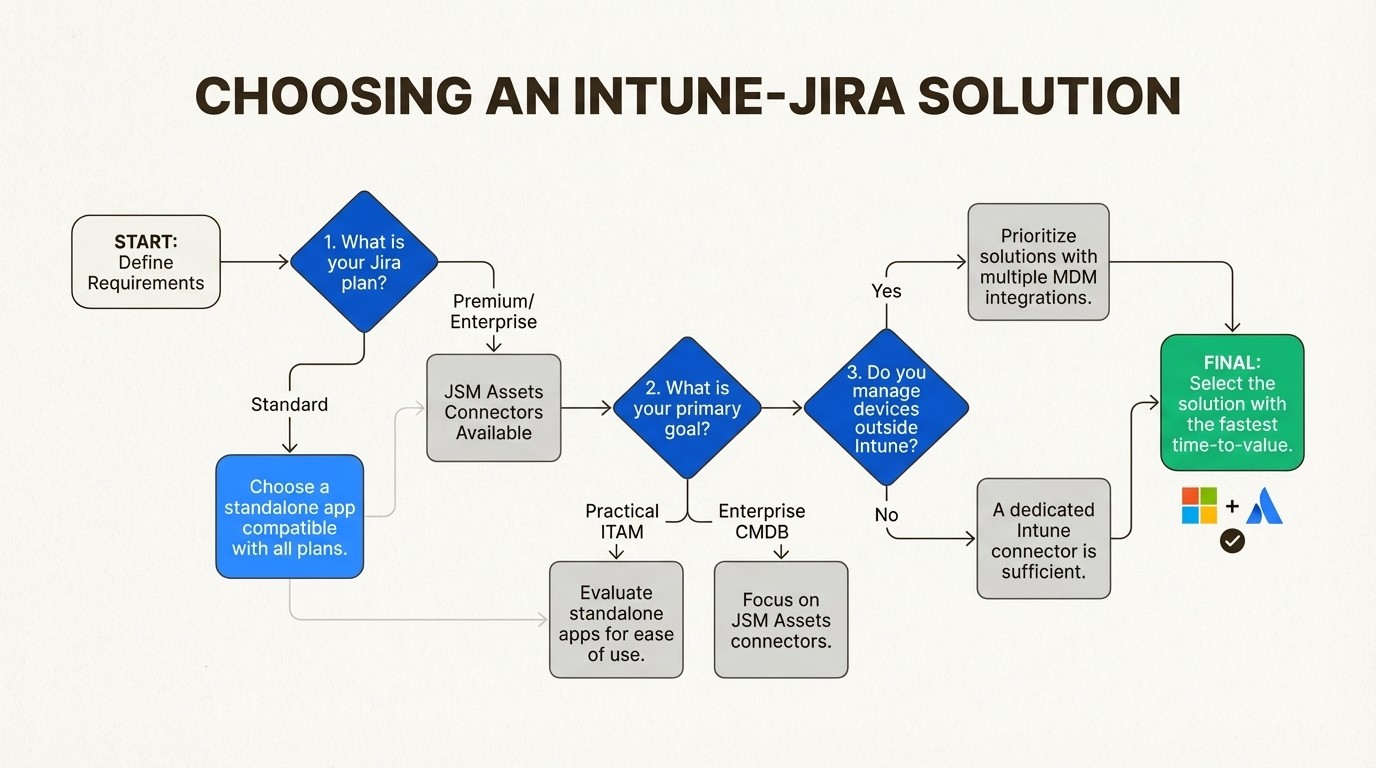 CHOOSING AN INTUNE-JIRA SOLUTION

START: Define Requirements

1. What is your Jira plan?

Premium/ Enterprise

Standard

JSM Assets Connectors Available

Choose a standalone app compatible with all plans.

2. What is your primary goal?

Practical ITAM

Enterprise CMDB

Evaluate standalone apps for ease of use.

Focus on JSM Assets connectors.

3. Do you manage devices outside Intune?

Yes

No

Prioritize solutions with multiple MDM integrations.

A dedicated Intune connector is sufficient.

FINAL: Select the solution with the fastest time-to-value.

+